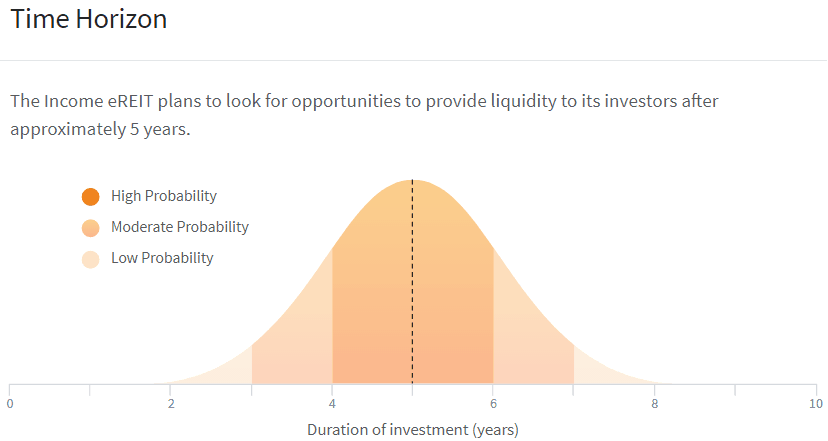 Time Horizon

The Income eREIT plans to look for opportunities to provide liquidity to its investors after approximately 5 years.

High Probability
Moderate Probability
Low Probability

0
2
4
6
8
10
Duration of investment (years)